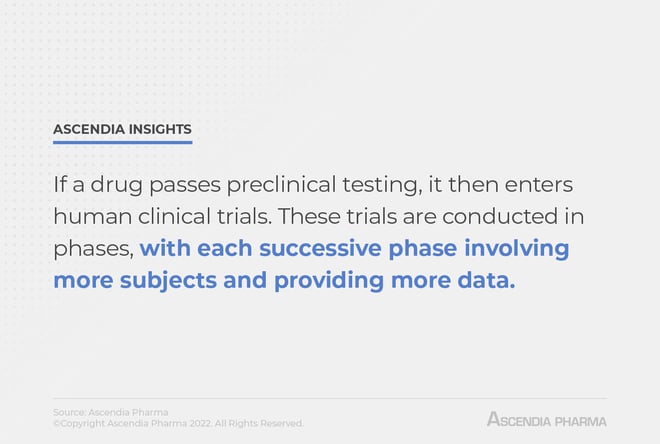 ASCENDIA INSIGHTS

If a drug passes preclinical testing, it then enters human clinical trials. These trials are conducted in phases, with each successive phase involving more subjects and providing more data.

Source: Ascendia Pharma
©Copyright Ascendia Pharma 2022. All Rights Reserved.

ASCENDIA PHARMA